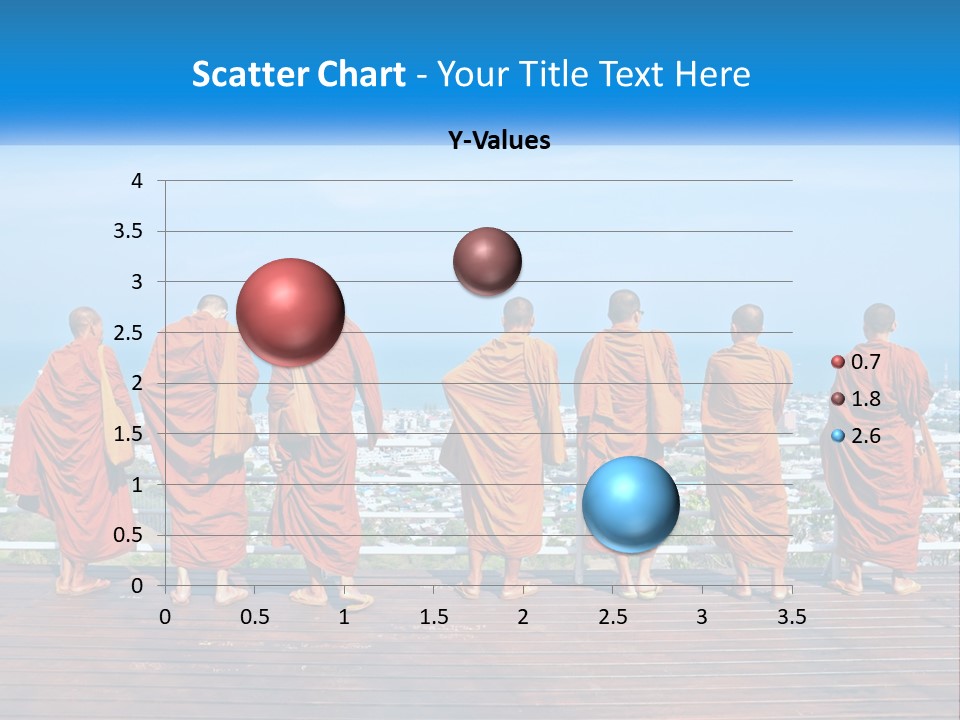 Scatter Chart - Your Title Text Here

Y-Values

4
3.5
3
2.5
2
1.5
1
0.5
0

0 0.5 1 1.5 2 2.5 3 3.5

0.7
1.8
2.6